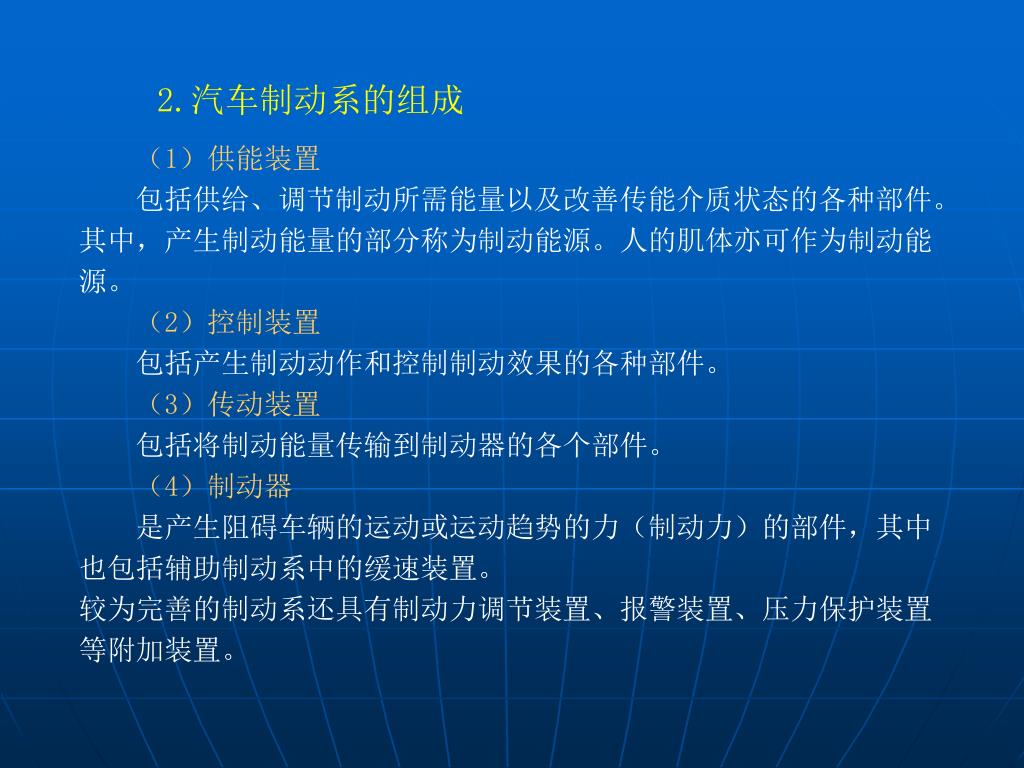 2.汽车制动系的组成

（1）供能装置

包括供给、调节制动所需能量以及改善传能介质状态的各种部件。其中，产生制动能量的部分称为制动能源。人的肌体亦可作为制动能源。

（2）控制装置

包括产生制动动作和控制制动效果的各种部件。

（3）传动装置

包括将制动能量传输到制动器的各个部件。

（4）制动器

是产生阻碍车辆的运动或运动趋势的力（制动力）的部件，其中也包括辅助制动系中的缓速装置。

较为完善的制动系还具有制动力调节装置、报警装置、压力保护装置等附加装置。